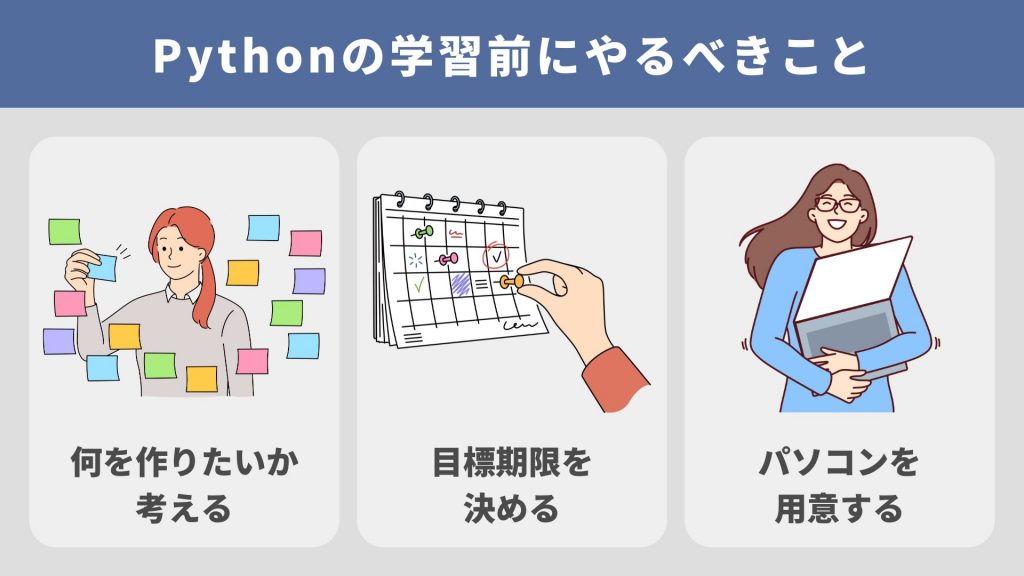 Pythonの学習前にやるべきこと

何を作りたいか考える

目標期限を決める

パソコンを用意する